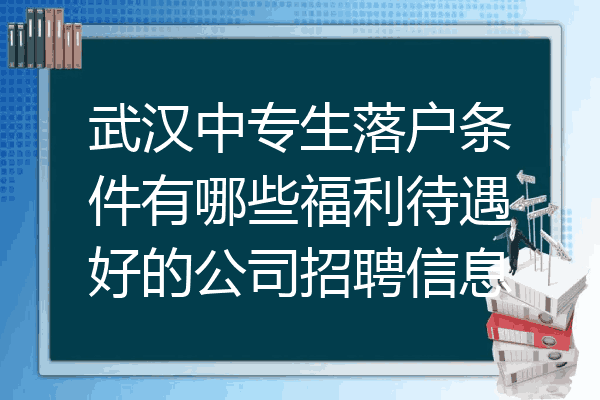 武汉中专生落户条件有哪些福利待遇好的公司招聘信息